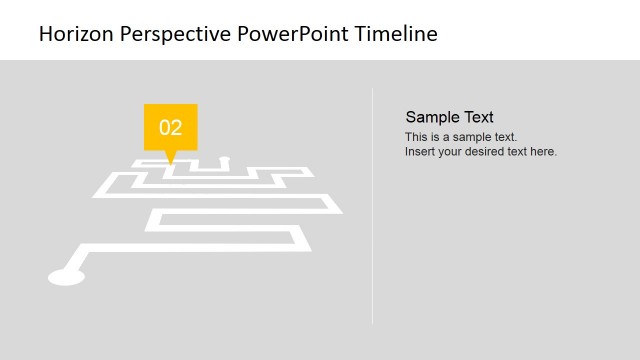 Horizon Perspective PowerPoint Timeline

02

Sample Text

This is a sample text.
Insert your desired text here.